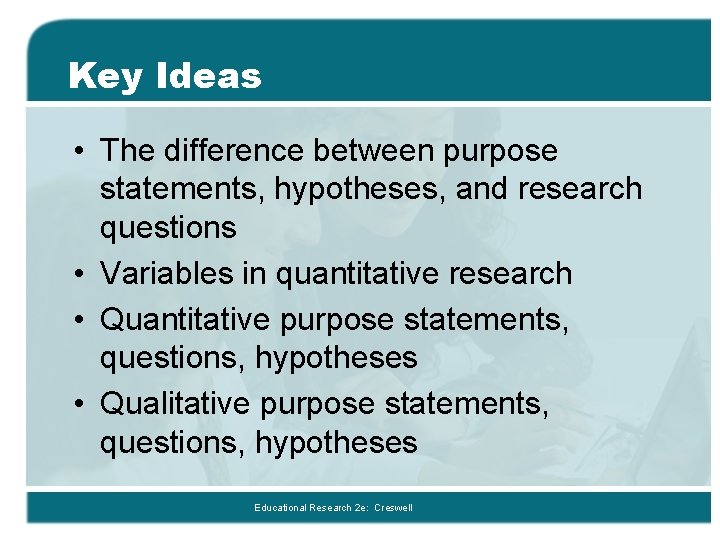 Key Ideas

• The difference between purpose statements, hypotheses, and research questions
• Variables in quantitative research
• Quantitative purpose statements, questions, hypotheses
• Qualitative purpose statements, questions, hypotheses

Educational Research 2e: Creswell